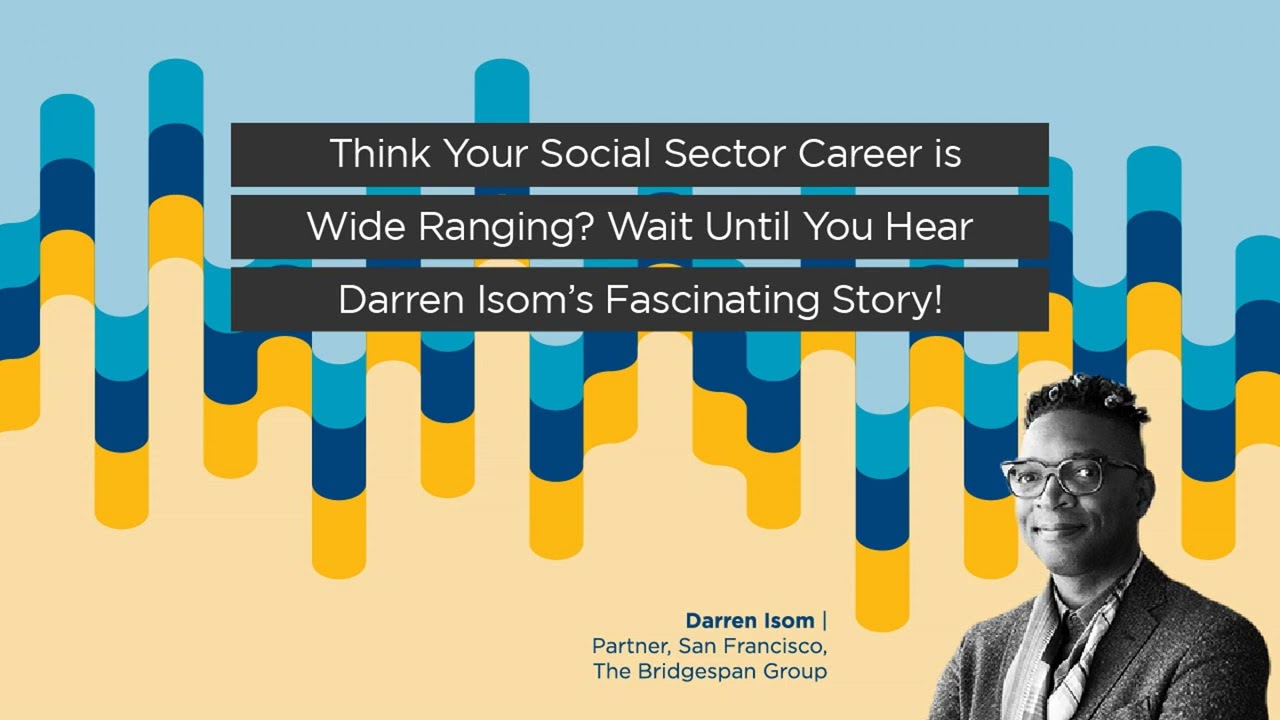 Think Your Social Sector Career is Wide Ranging? Wait Until You Hear Darren Isom's Fascinating Story!

Darren Isom | Partner, San Francisco, The Bridgespan Group